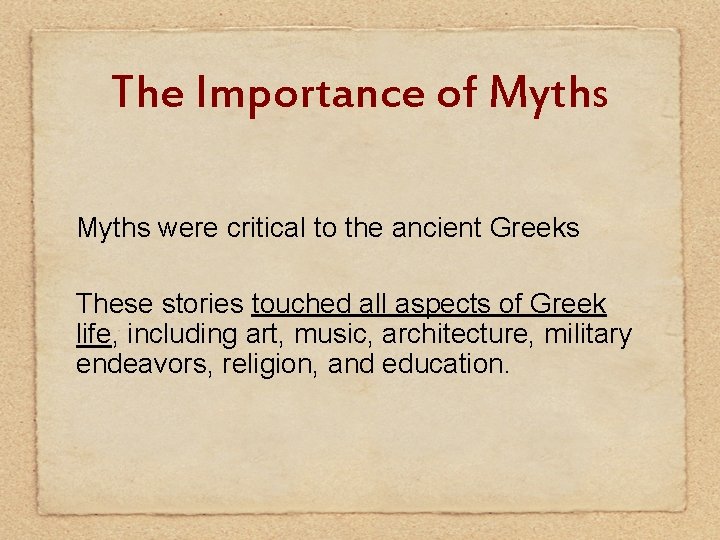 The Importance of Myths

Myths were critical to the ancient Greeks

These stories touched all aspects of Greek life, including art, music, architecture, military endeavors, religion, and education.